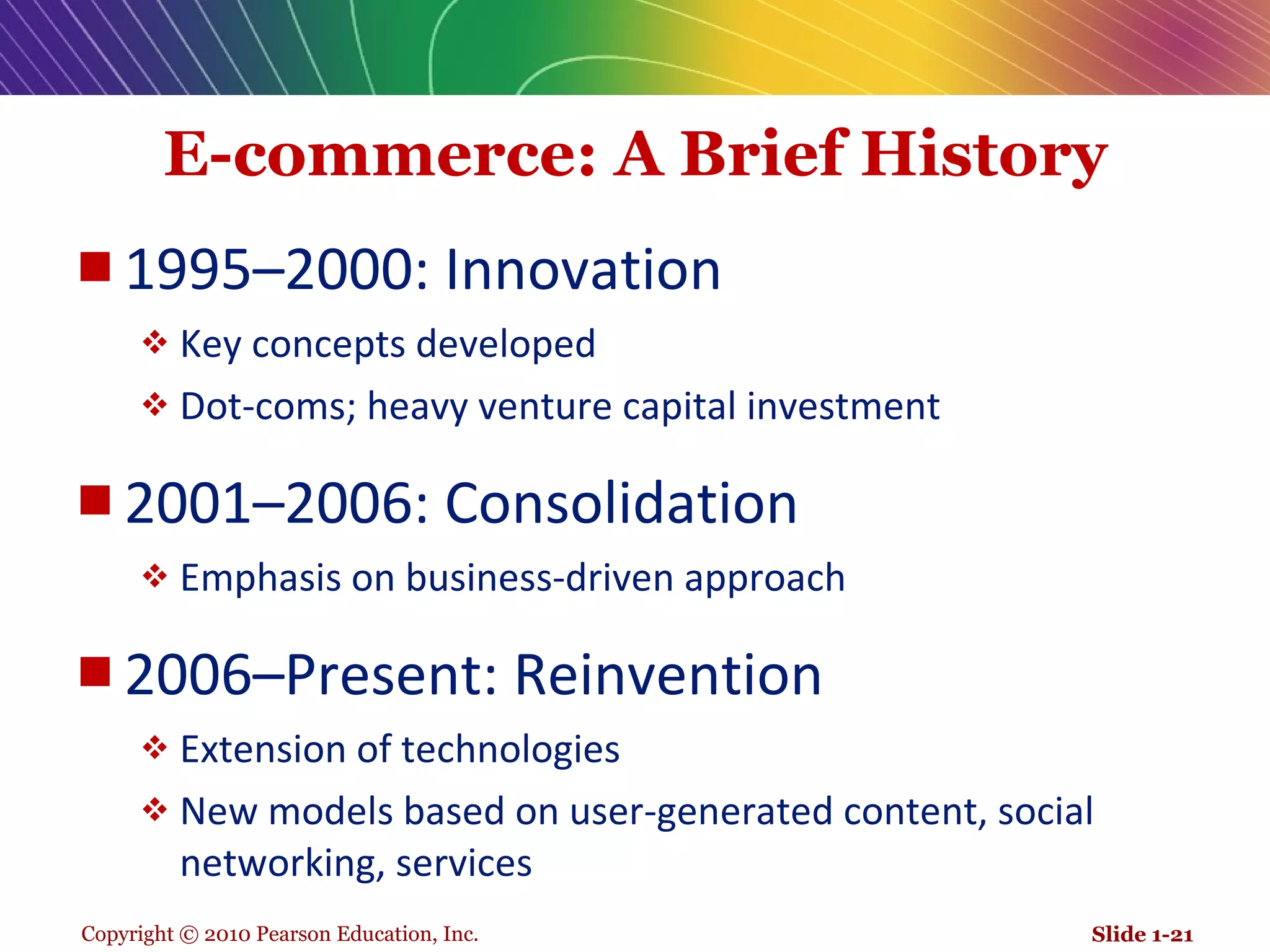 E-commerce: A Brief History

■ 1995–2000: Innovation

❖ Key concepts developed

❖ Dot-coms; heavy venture capital investment

■ 2001–2006: Consolidation

❖ Emphasis on business-driven approach

■ 2006–Present: Reinvention

❖ Extension of technologies

❖ New models based on user-generated content, social networking, services

Copyright © 2010 Pearson Education, Inc.

Slide 1-21